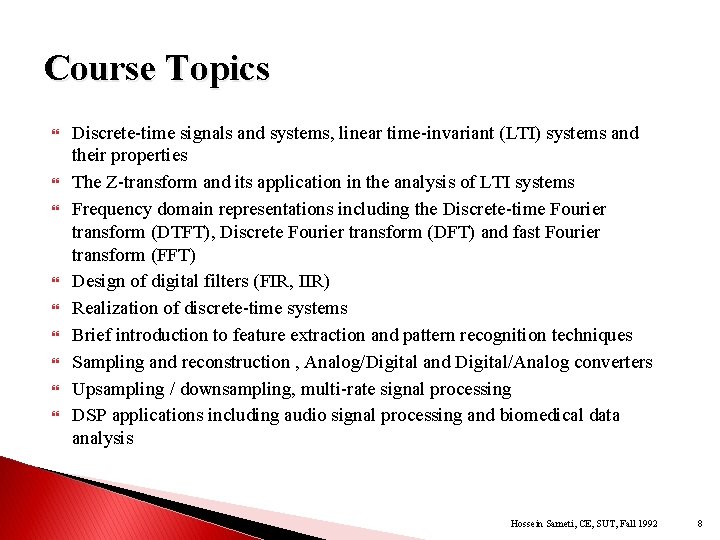 Course Topics

Discrete-time signals and systems, linear time-invariant (LTI) systems and their properties

The Z-transform and its application in the analysis of LTI systems

Frequency domain representations including the Discrete-time Fourier transform (DTFT), Discrete Fourier transform (DFT) and fast Fourier transform (FFT)

Design of digital filters (FIR, IIR)

Realization of discrete-time systems

Brief introduction to feature extraction and pattern recognition techniques

Sampling and reconstruction , Analog/Digital and Digital/Analog converters

Upsampling / downsampling, multi-rate signal processing

DSP applications including audio signal processing and biomedical data analysis

Hossein Sameti, CE, SUT, Fall 1992 8